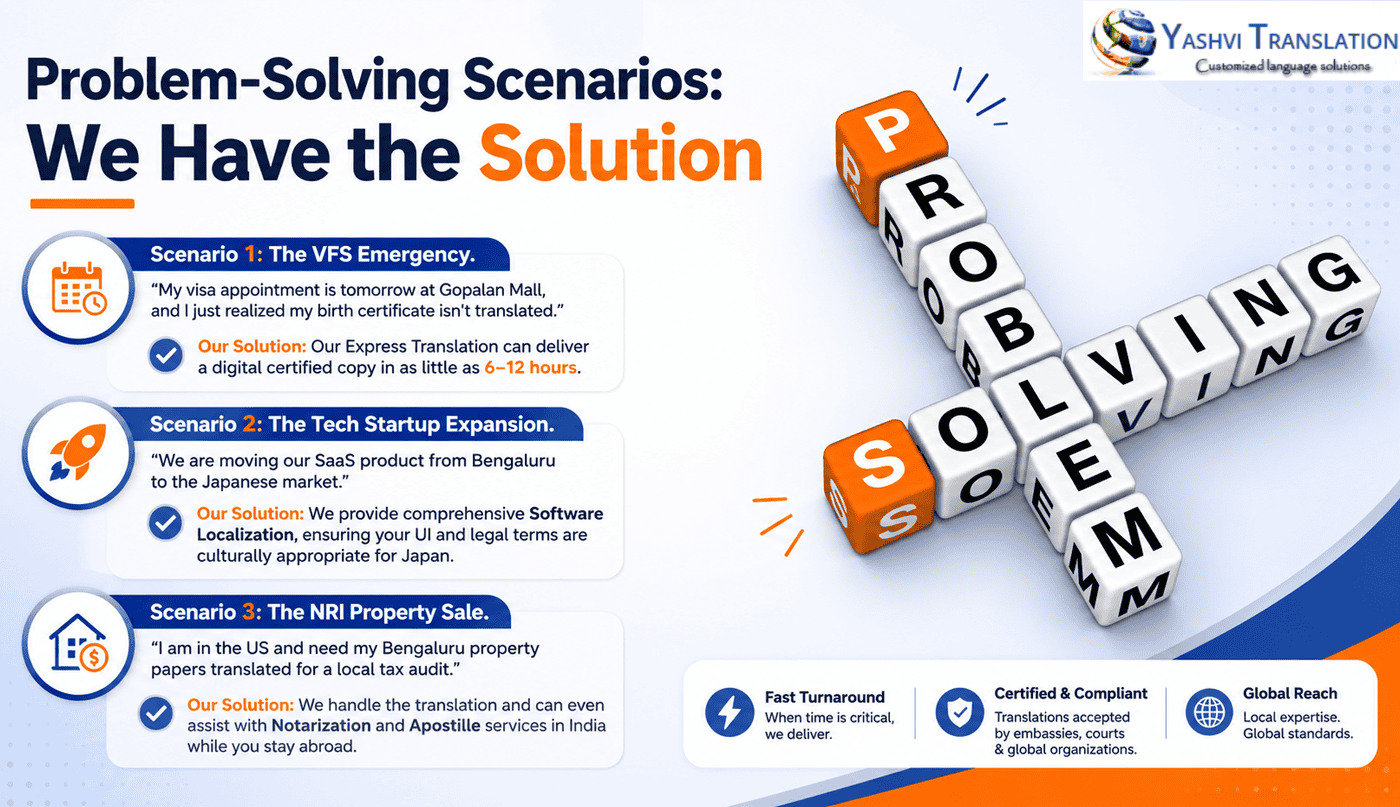 YASHVI TRANSLATION
Customized language solutions

Problem-Solving Scenarios:
We Have the Solution

Scenario 1: The VFS Emergency.
"My visa appointment is tomorrow at Gopalan Mall, and I just realized my birth certificate isn't translated."
Our Solution: Our Express Translation can deliver a digital certified copy in as little as 6–12 hours.

Scenario 2: The Tech Startup Expansion.
"We are moving our SaaS product from Bengaluru to the Japanese market."
Our Solution: We provide comprehensive Software Localization, ensuring your UI and legal terms are culturally appropriate for Japan.

Scenario 3: The NRI Property Sale.
"I am in the US and need my Bengaluru property papers translated for a local tax audit."
Our Solution: We handle the translation and can even assist with Notarization and Apostille services in India while you stay abroad.

PROBLEM
SOLVING

Fast Turnaround
When time is critical, we deliver.

Certified & Compliant
Translations accepted by embassies, courts & global organizations.

Global Reach
Local expertise. Global standards.